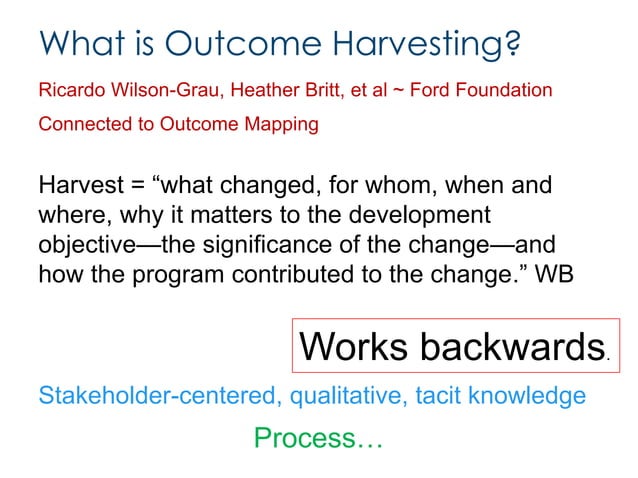 What is Outcome Harvesting?

Ricardo Wilson-Grau, Heather Britt, et al ~ Ford Foundation

Connected to Outcome Mapping

Harvest = “what changed, for whom, when and where, why it matters to the development objective—the significance of the change—and how the program contributed to the change.” WB

Works backwards.

Stakeholder-centered, qualitative, tacit knowledge

Process…